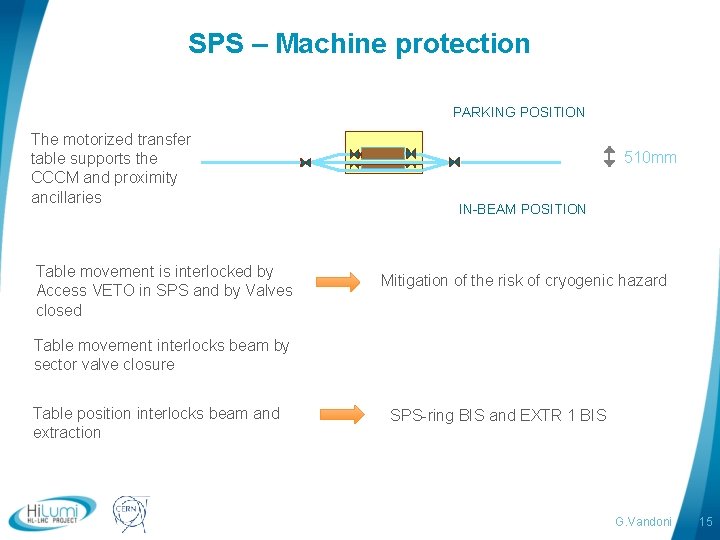 SPS – Machine protection

PARKING POSITION

The motorized transfer table supports the CCCM and proximity ancillaries

510mm

IN-BEAM POSITION

Table movement is interlocked by Access VETO in SPS and by Valves closed

Mitigation of the risk of cryogenic hazard

Table movement interlocks beam by sector valve closure

Table position interlocks beam and extraction

SPS-ring BIS and EXTR 1 BIS

HiLumi HL-LHC PROJECT

CERN

G.Vandoni 15